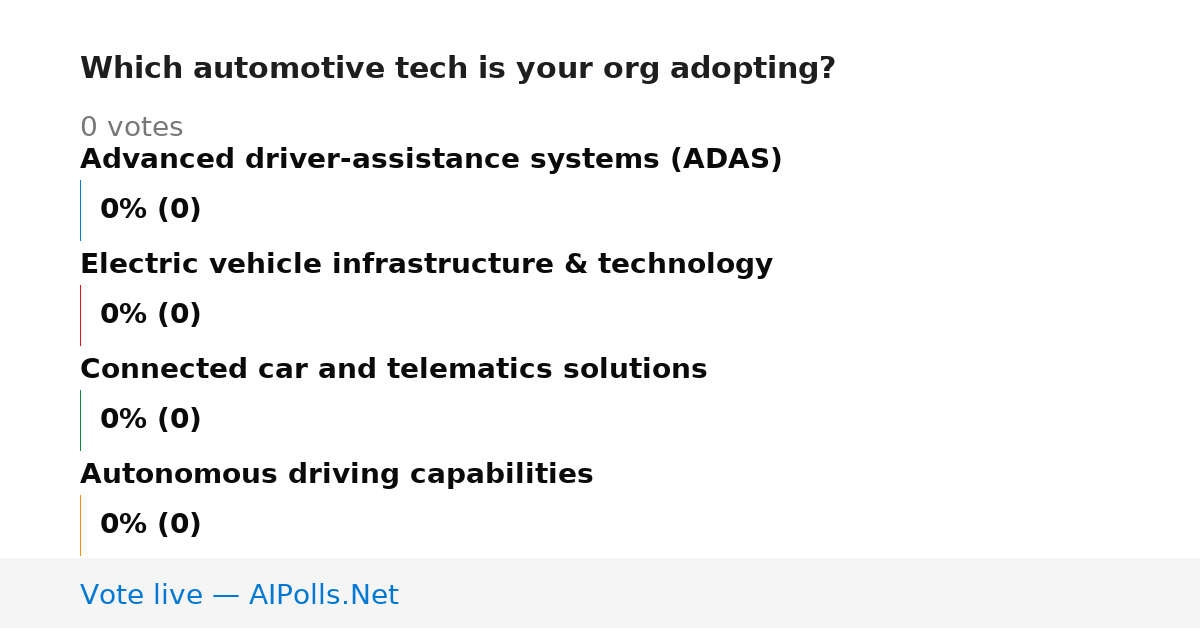 Which automotive tech is your org adopting?

0 votes

Advanced driver-assistance systems (ADAS)

0% (0)

Electric vehicle infrastructure & technology

0% (0)

Connected car and telematics solutions

0% (0)

Autonomous driving capabilities

0% (0)

Vote live — AIPolls.Net